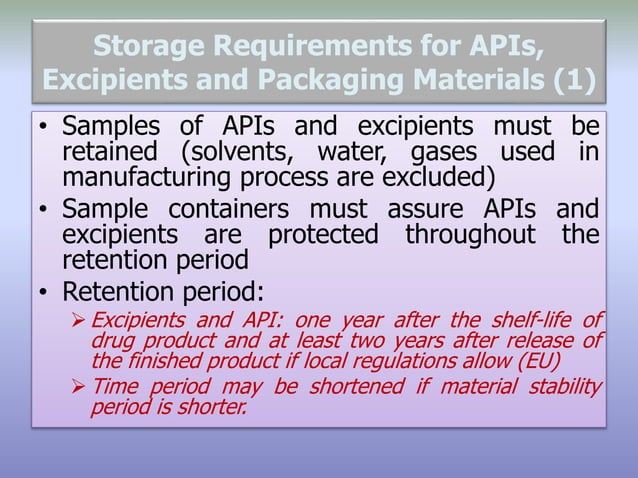 Storage Requirements for APIs, Excipients and Packaging Materials (1)

• Samples of APIs and excipients must be retained (solvents, water, gases used in manufacturing process are excluded)
• Sample containers must assure APIs and excipients are protected throughout the retention period
• Retention period:
➢ Excipients and API: one year after the shelf-life of drug product and at least two years after release of the finished product if local regulations allow (EU)
➢ Time period may be shortened if material stability period is shorter.